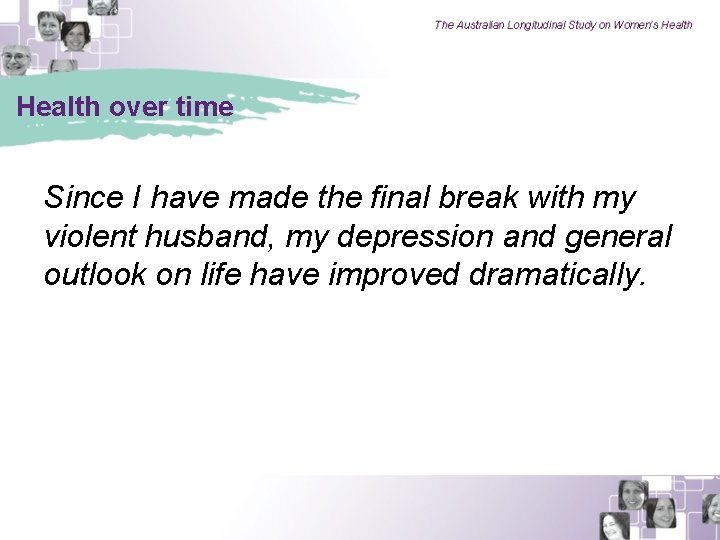 The Australian Longitudinal Study on Women's Health

Health over time

Since I have made the final break with my violent husband, my depression and general outlook on life have improved dramatically.